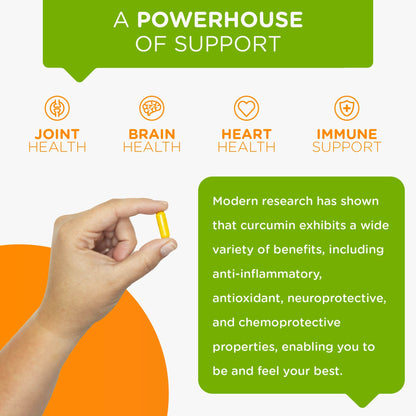 A POWERHOUSE OF SUPPORT

JOINT HEALTH

BRAIN HEALTH

HEART HEALTH

IMMUNE SUPPORT

Modern research has shown that curcumin exhibits a wide variety of benefits, including anti-inflammatory, antioxidant, neuroprotective, and chemoprotective properties, enabling you to be and feel your best.